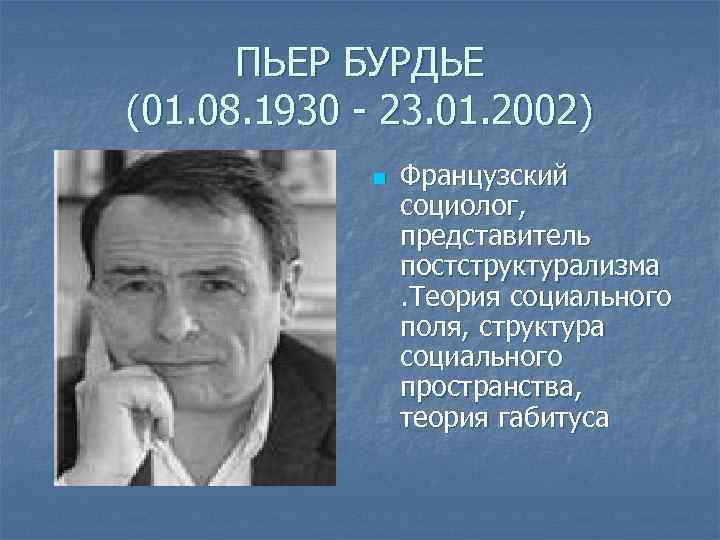 ПЬЕР БУРДЬЕ
(01.08.1930 - 23.01.2002)

Французский социолог, представитель постструктурализма .Теория социального поля, структура социального пространства, теория габитуса